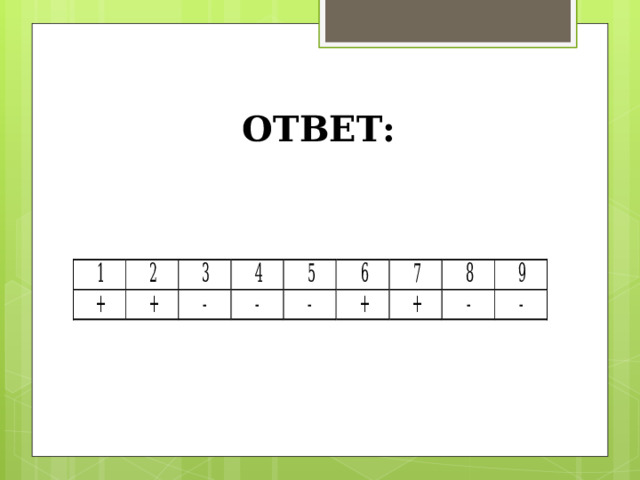 ОТВЕТ:

| 1 | 2 | 3 | 4 | 5 | 6 | 7 | 8 | 9 |
|---|---|---|---|---|---|---|---|---|
| + | + | - | - | - | + | + | - | - |